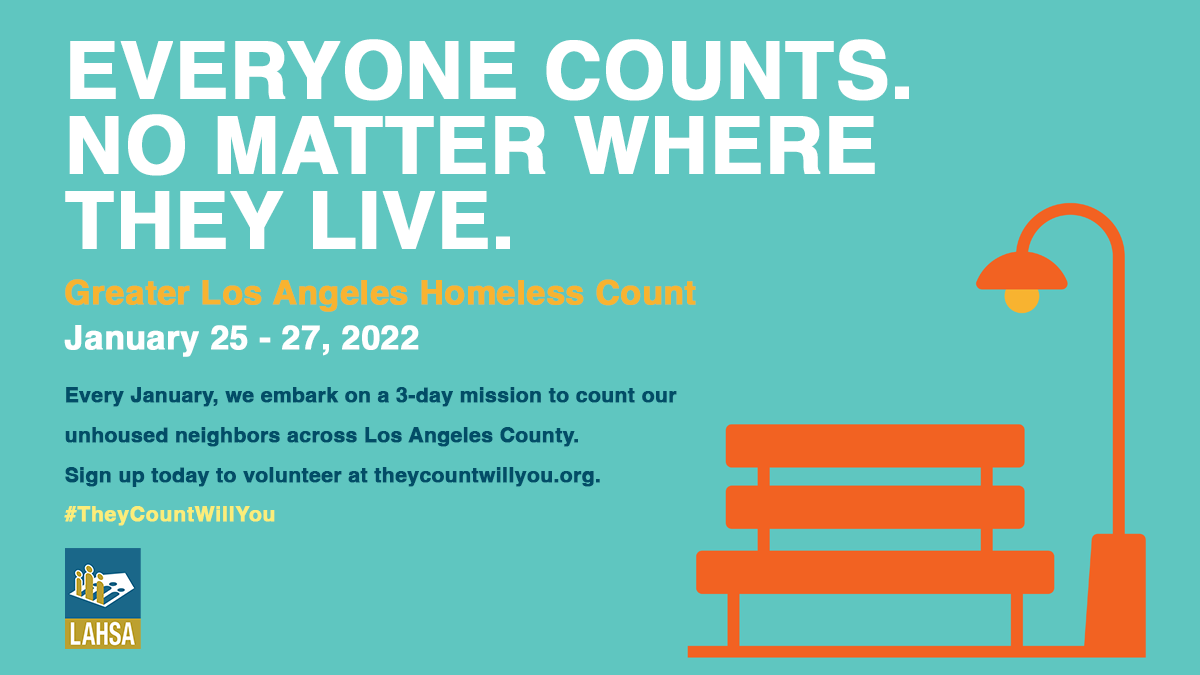 EVERYONE COUNTS. NO MATTER WHERE THEY LIVE.

Greater Los Angeles Homeless Count

January 25 - 27, 2022

Every January, we embark on a 3-day mission to count our unhoused neighbors across Los Angeles County.

Sign up today to volunteer at theycountwillyou.org.

#TheyCountWillYou

LAHSA